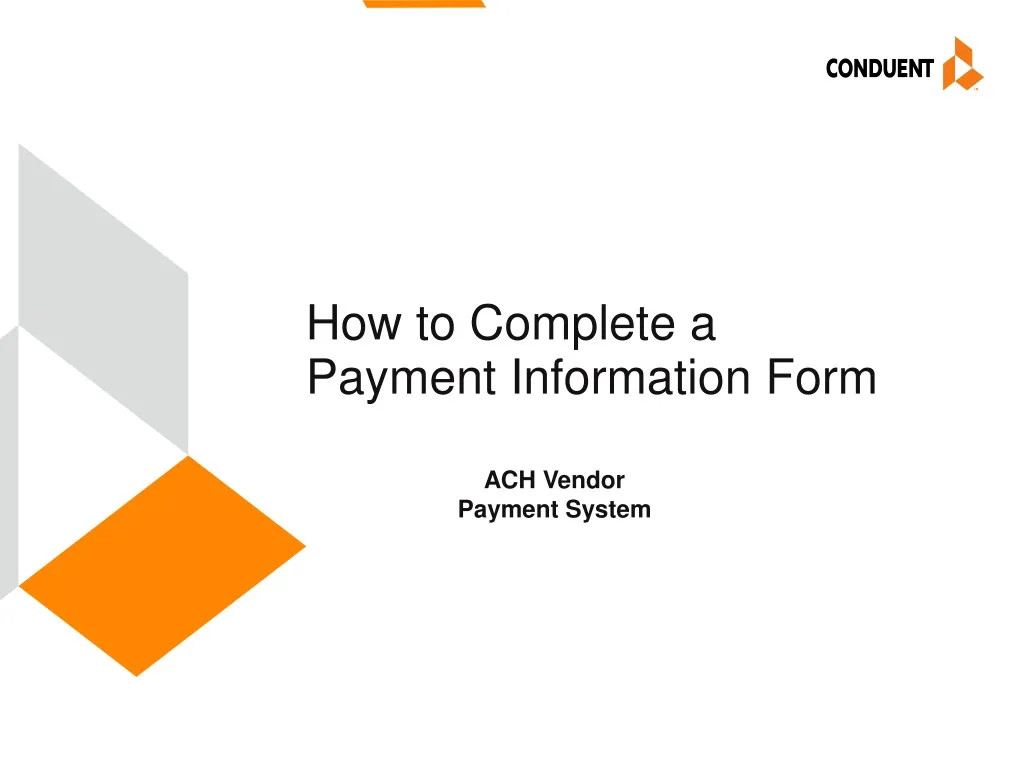 CONDUENT

How to Complete a Payment Information Form

ACH Vendor Payment System